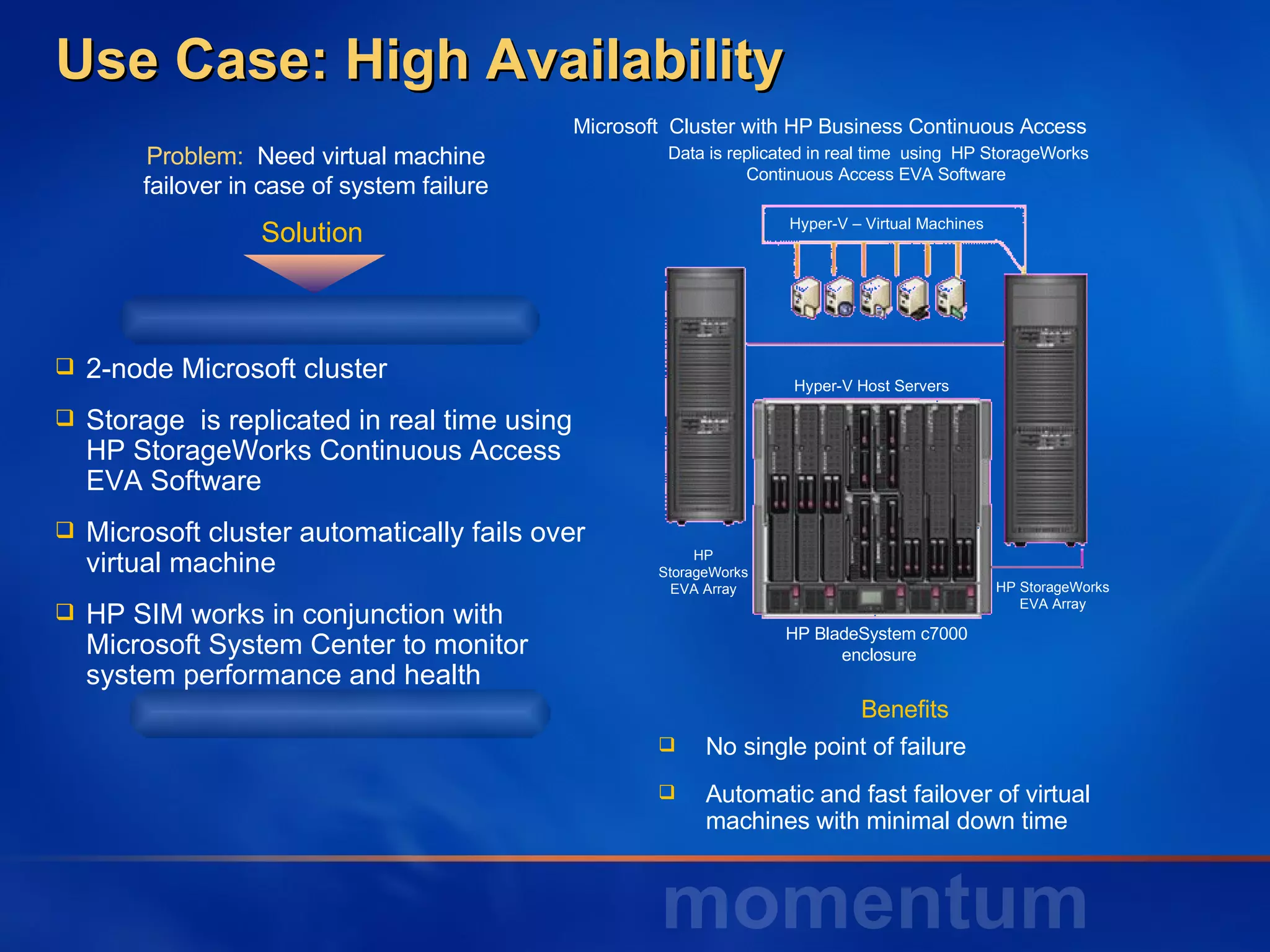 Use Case: High Availability

Problem: Need virtual machine failover in case of system failure

Solution

❑ 2-node Microsoft cluster

❑ Storage is replicated in real time using HP StorageWorks Continuous Access EVA Software

❑ Microsoft cluster automatically fails over virtual machine

❑ HP SIM works in conjunction with Microsoft System Center to monitor system performance and health

Microsoft Cluster with HP Business Continuous Access

Data is replicated in real time using HP StorageWorks Continuous Access EVA Software

Hyper-V – Virtual Machines

Hyper-V Host Servers

HP StorageWorks EVA Array

HP StorageWorks EVA Array

HP BladeSystem c7000 enclosure

Benefits

❑ No single point of failure

❑ Automatic and fast failover of virtual machines with minimal down time

momentum